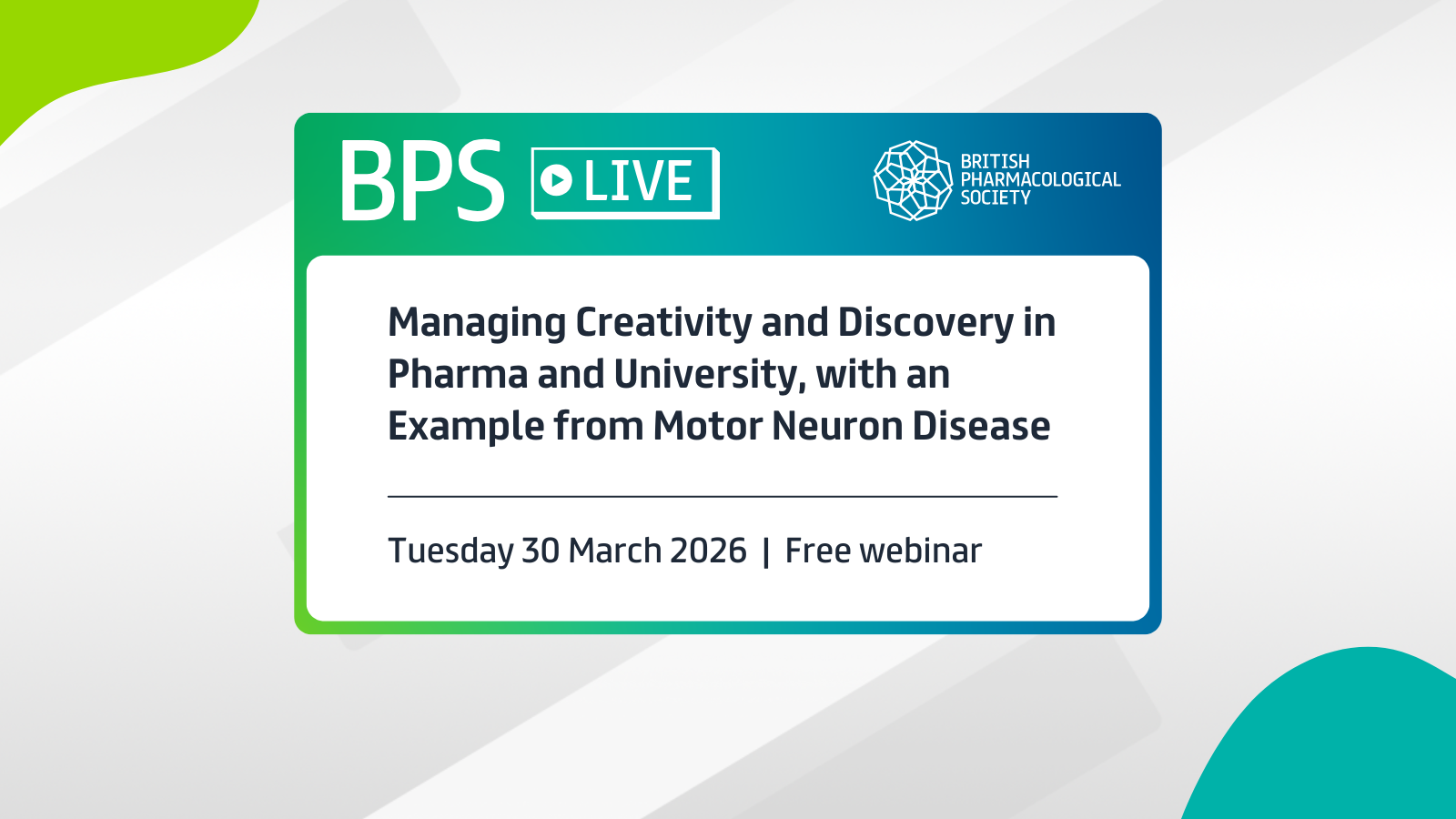 BPS LIVE

BRITISH PHARMACOLOGICAL SOCIETY

Managing Creativity and Discovery in Pharma and University, with an Example from Motor Neuron Disease

Tuesday 30 March 2026 | Free webinar